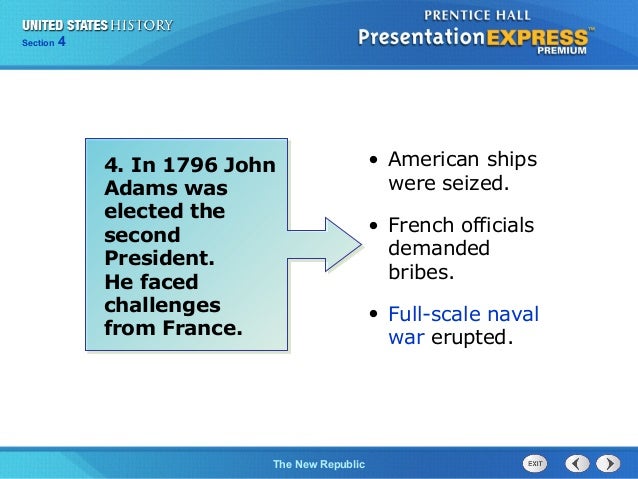 UNITED STATES HISTORY
Section 4

PRENTICE HALL
Presentation EXPRESS™
PREMIUM

4. In 1796 John Adams was elected the second President. He faced challenges from France.

• American ships were seized.

• French officials demanded bribes.

• Full-scale naval war erupted.

The New Republic

EXIT